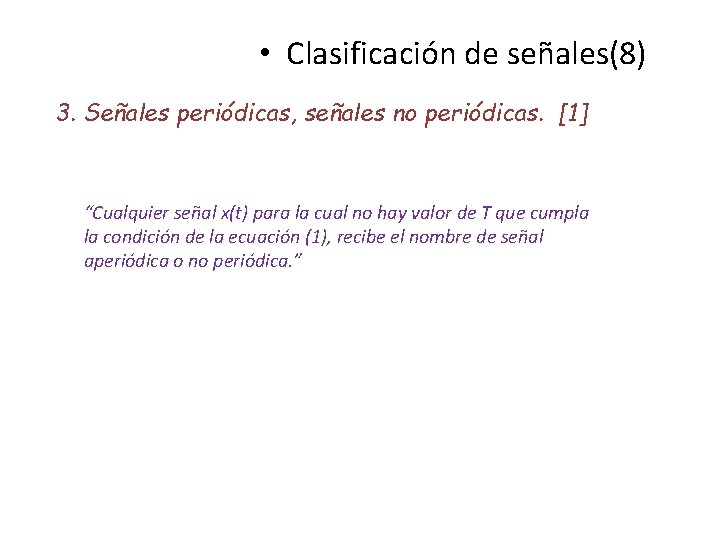 • Clasificación de señales(8)

3. Señales periódicas, señales no periódicas. [1]

"Cualquier señal x(t) para la cual no hay valor de T que cumpla la condición de la ecuación (1), recibe el nombre de señal aperiódica o no periódica."